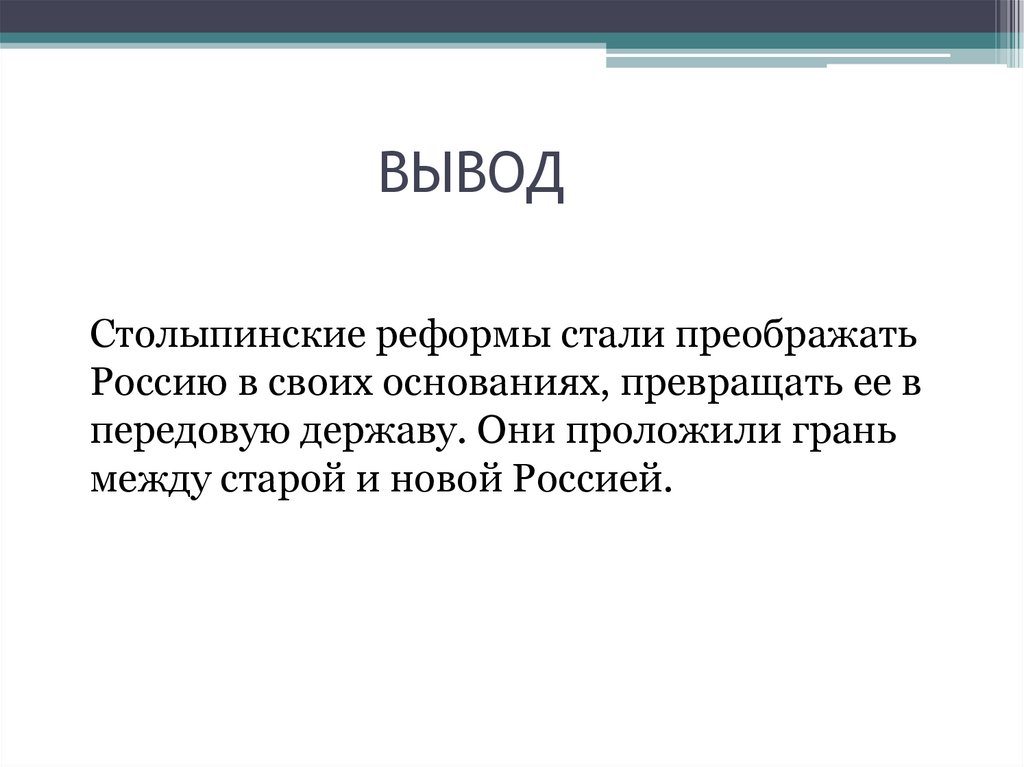 ВЫВОД

Столыпинские реформы стали преображать Россию в своих основаниях, превращать ее в передовую державу. Они проложили грань между старой и новой Россией.